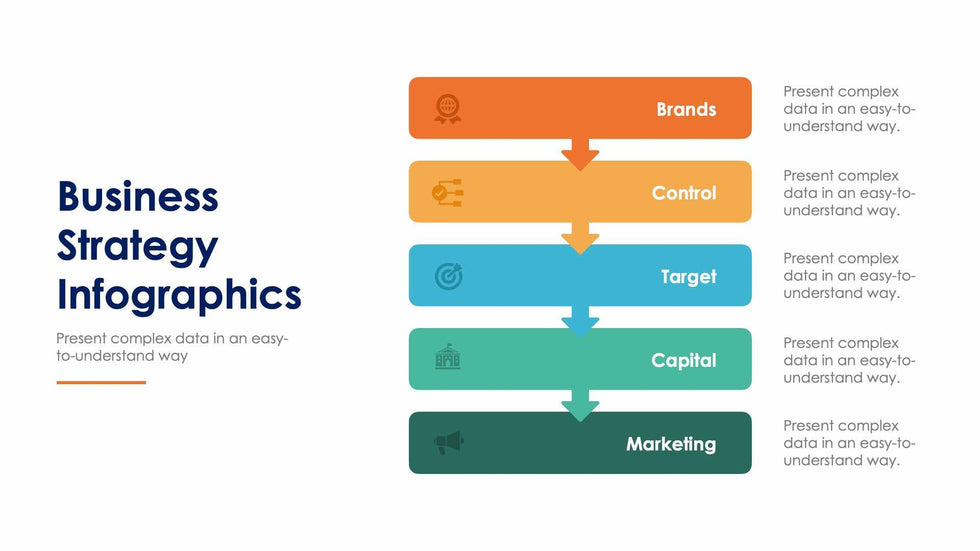 Business Strategy Infographics

Present complex data in an easy-to-understand way

Brands

Present complex data in an easy-to-understand way.

Control

Present complex data in an easy-to-understand way.

Target

Present complex data in an easy-to-understand way.

Capital

Present complex data in an easy-to-understand way.

Marketing

Present complex data in an easy-to-understand way.